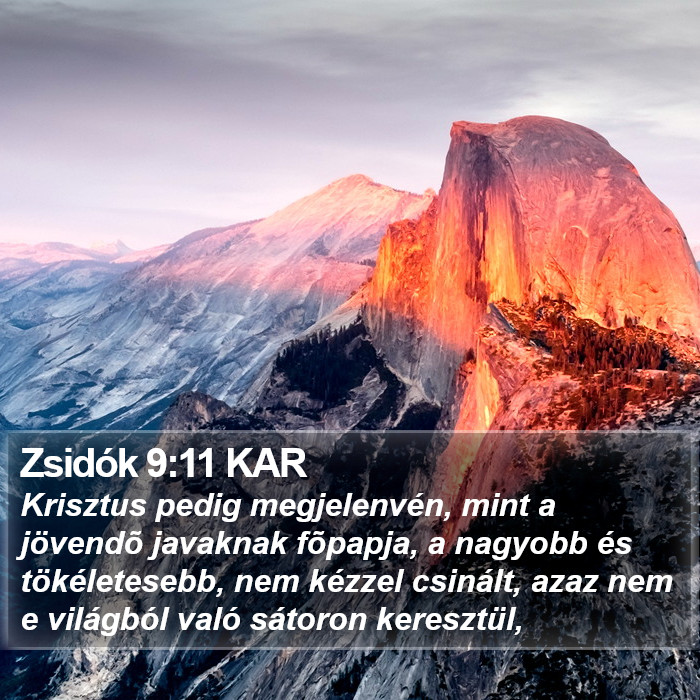 Zsidók 9:11 KAR
Krisztus pedig megjelenvén, mint a jövendõ javaknak fõpapja, a nagyobb és tökéletesebb, nem kézzel csinált, azaz nem e világból való sátoron keresztül,